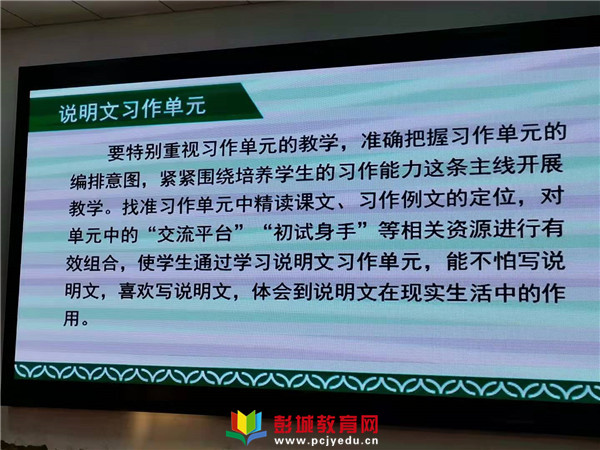 说明文习作单元

要特别重视习作单元的教学，准确把握习作单元的编排意图，紧紧围绕培养学生的习作能力这条主线开展教学。找准习作单元中精读课文、习作例文的定位，对单元中的“交流平台”“初试身手”等相关资源进行有效组合，使学生通过学习说明文习作单元，能不怕写说明文，喜欢写说明文，体会到说明文在现实生活中的作用。

彭城教育网
www.pcjyedu.cn